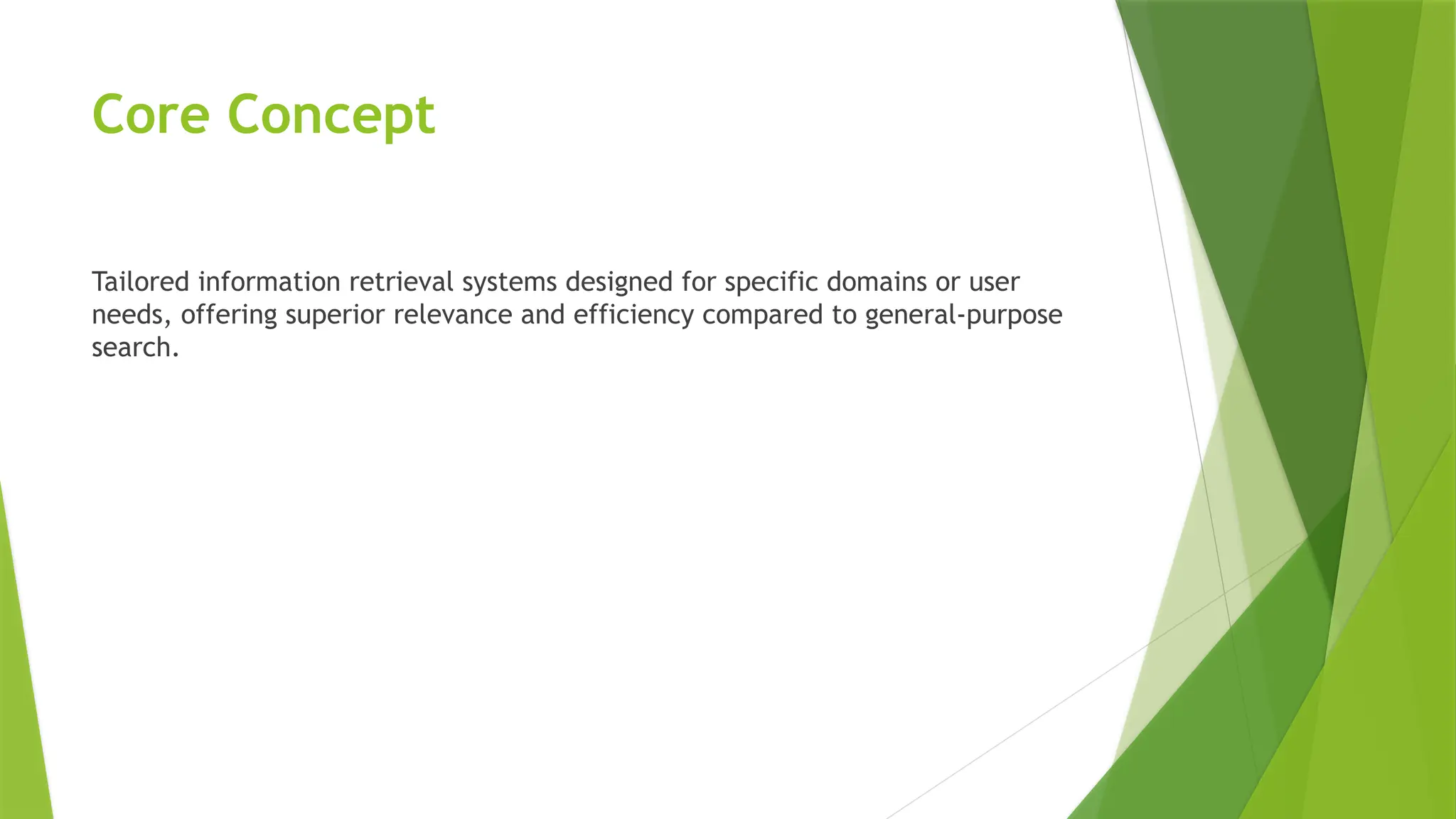 Core Concept

Tailored information retrieval systems designed for specific domains or user needs, offering superior relevance and efficiency compared to general-purpose search.